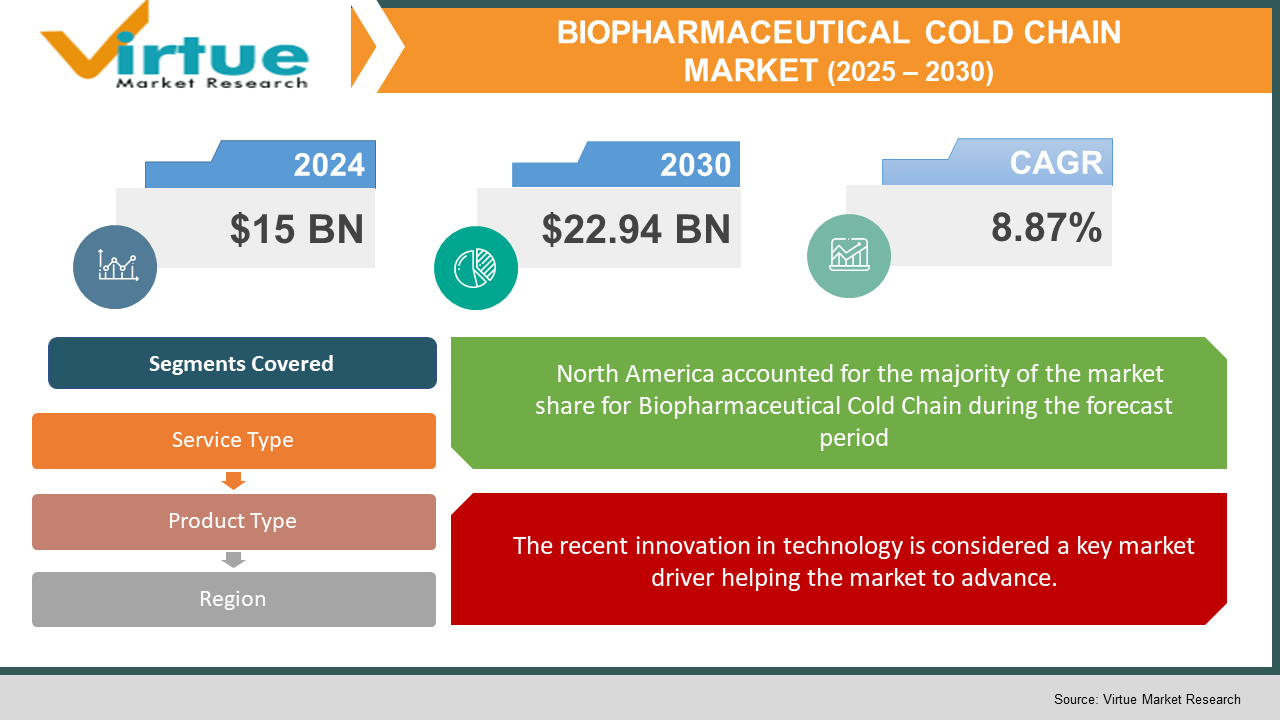 Virtue Market Research

BIOPHARMACEUTICAL COLD CHAIN MARKET (2025 – 2030)

2024
$15 BN

2030
$22.94 BN

CAGR
8.87%

Segments Covered

Service Type

Product Type

Region

North America accounted for the majority of the market share for Biopharmaceutical Cold Chain during the forecast period

The recent innovation in technology is considered a key market driver helping the market to advance.

Source: Virtue Market Research